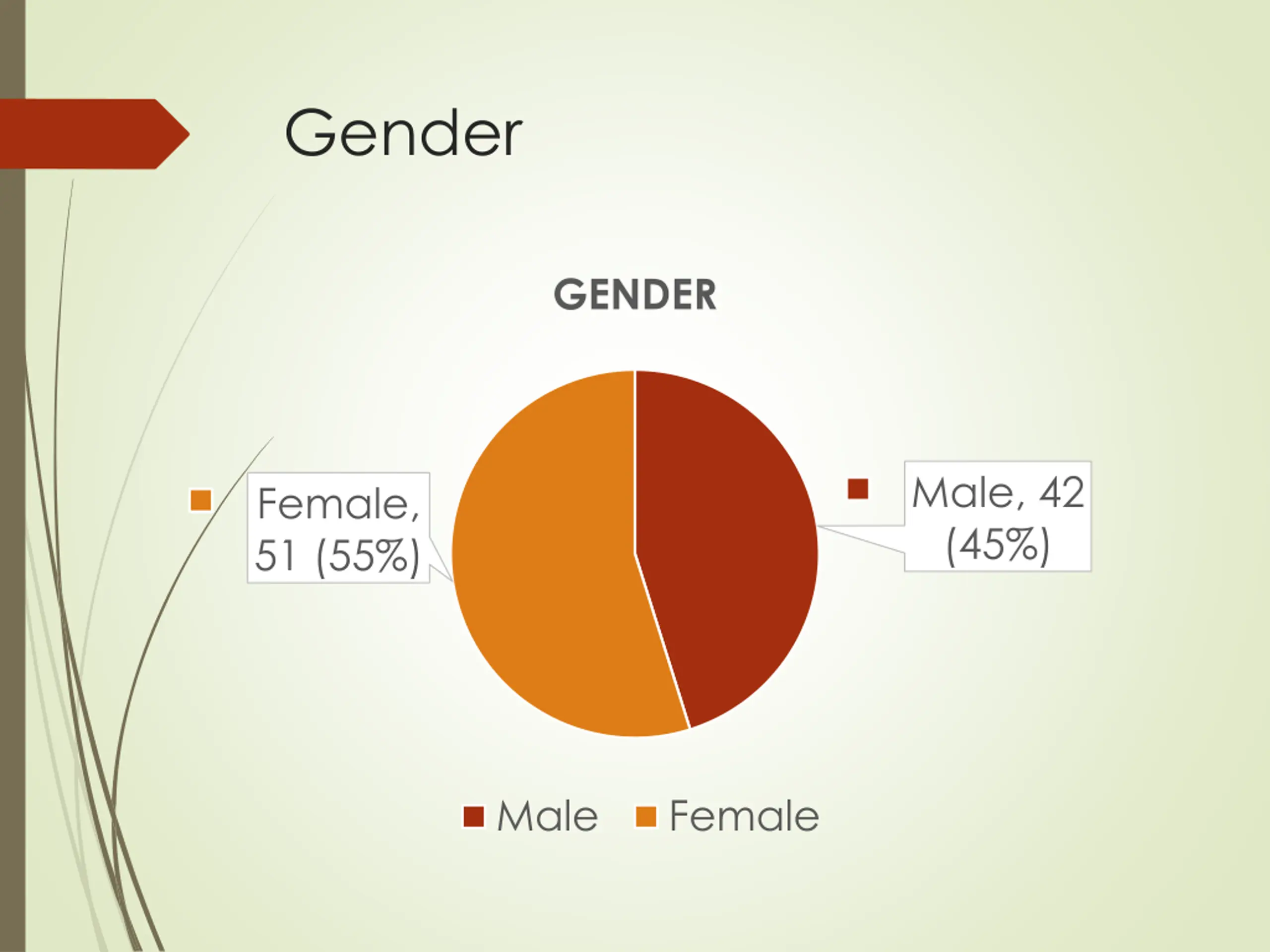 Gender

GENDER

Female, 51 (55%)

Male, 42 (45%)

Male Female